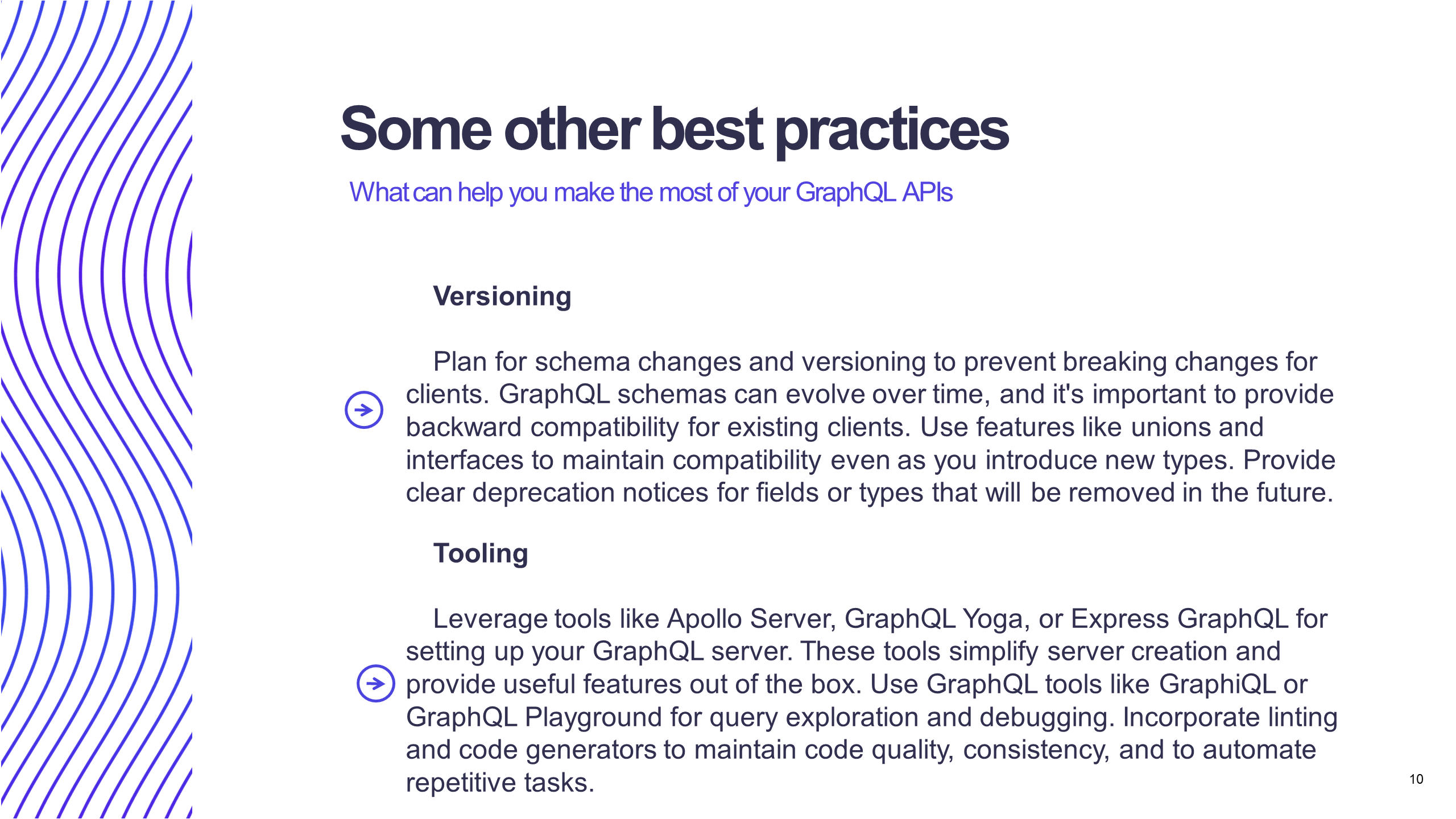 Some other best practices

What can help you make the most of your GraphQL APIs

Versioning

Plan for schema changes and versioning to prevent breaking changes for clients. GraphQL schemas can evolve over time, and it's important to provide backward compatibility for existing clients. Use features like unions and interfaces to maintain compatibility even as you introduce new types. Provide clear deprecation notices for fields or types that will be removed in the future.

Tooling

Leverage tools like Apollo Server, GraphQL Yoga, or Express GraphQL for setting up your GraphQL server. These tools simplify server creation and provide useful features out of the box. Use GraphQL tools like GraphiQL or GraphQL Playground for query exploration and debugging. Incorporate linting and code generators to maintain code quality, consistency, and to automate repetitive tasks.

10